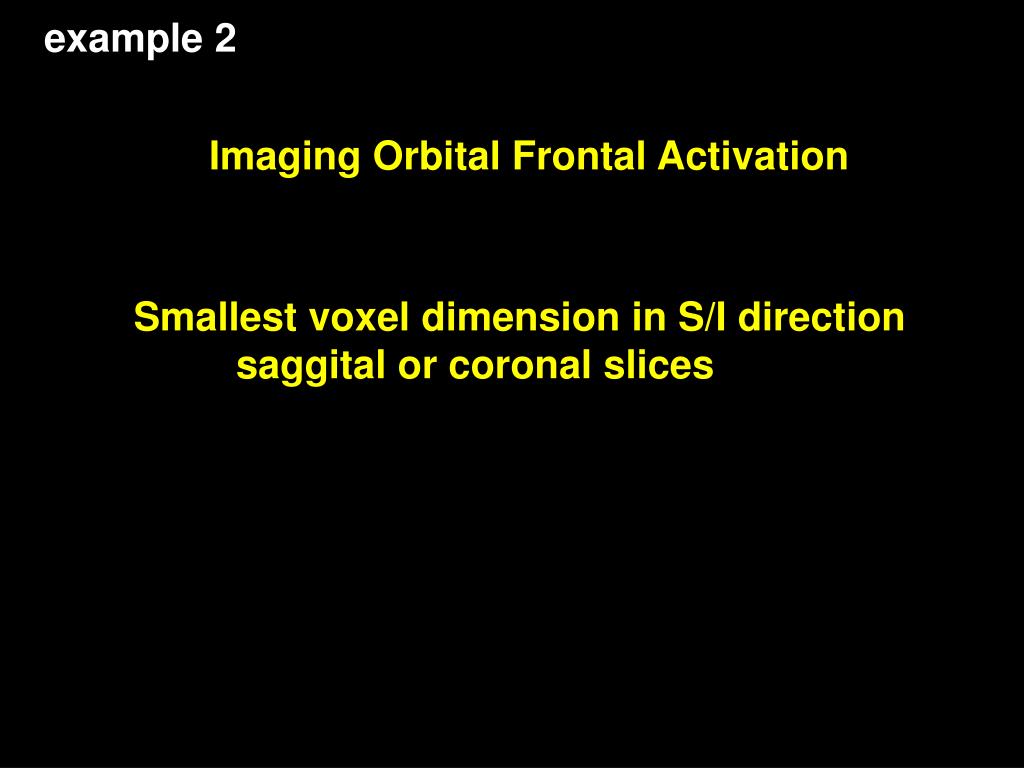 example 2

Imaging Orbital Frontal Activation

Smallest voxel dimension in S/I direction
saggital or coronal slices